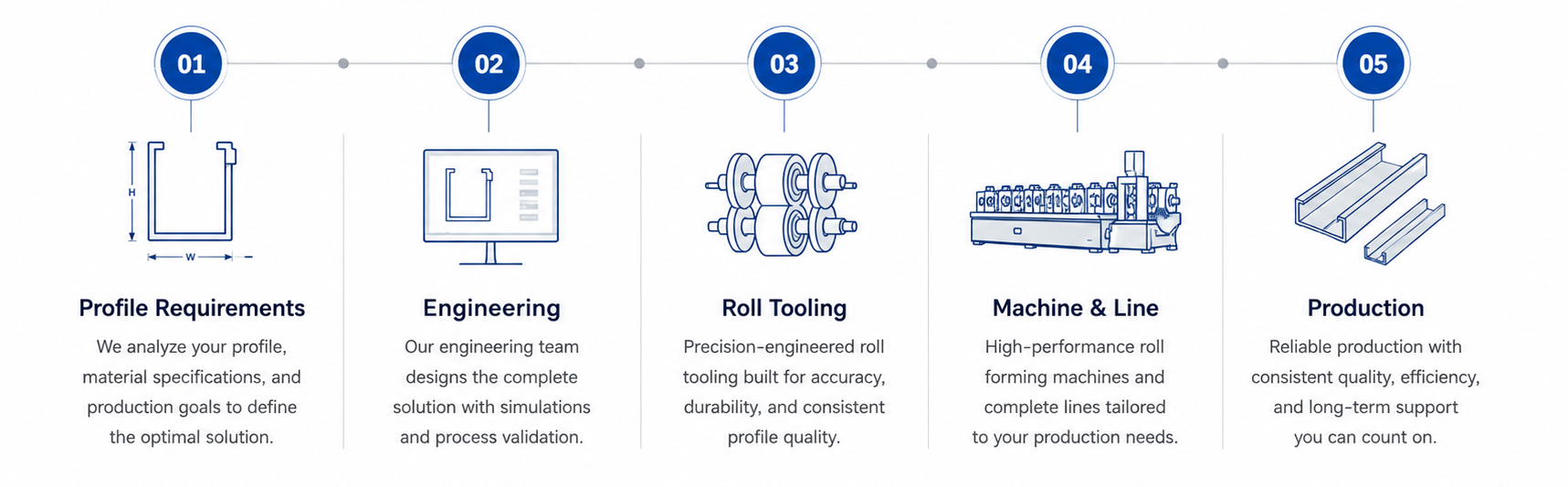 01

H

W

Profile Requirements

We analyze your profile, material specifications, and production goals to define the optimal solution.

02

Engineering

Our engineering team designs the complete solution with simulations and process validation.

03

Roll Tooling

Precision-engineered roll tooling built for accuracy, durability, and consistent profile quality.

04

Machine & Line

High-performance roll forming machines and complete lines tailored to your production needs.

05

Production

Reliable production with consistent quality, efficiency, and long-term support you can count on.